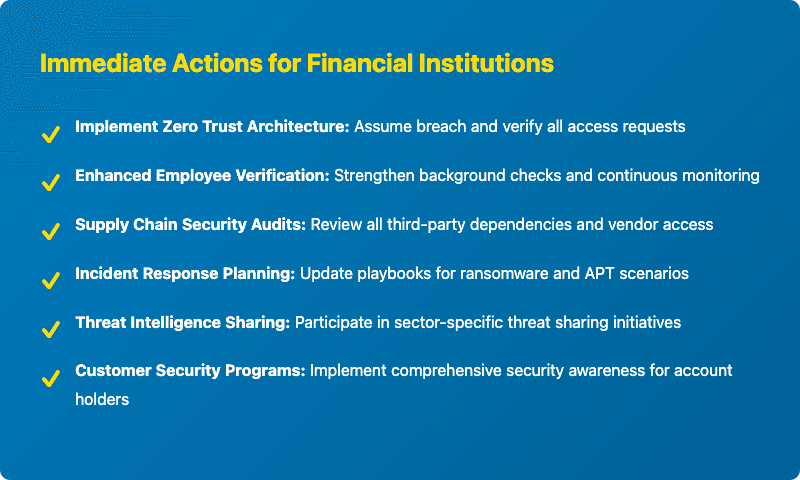 Immediate Actions for Financial Institutions

✓ Implement Zero Trust Architecture: Assume breach and verify all access requests

✓ Enhanced Employee Verification: Strengthen background checks and continuous monitoring

✓ Supply Chain Security Audits: Review all third-party dependencies and vendor access

✓ Incident Response Planning: Update playbooks for ransomware and APT scenarios

✓ Threat Intelligence Sharing: Participate in sector-specific threat sharing initiatives

✓ Customer Security Programs: Implement comprehensive security awareness for account holders